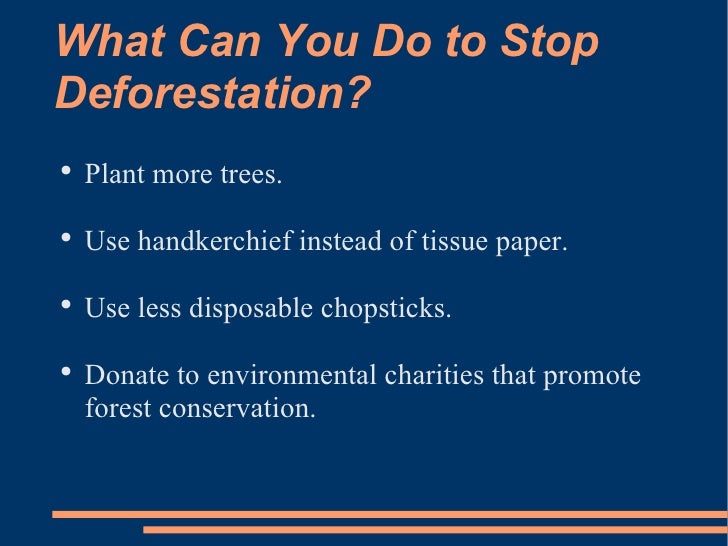 What Can You Do to Stop Deforestation?

• Plant more trees.

• Use handkerchief instead of tissue paper.

• Use less disposable chopsticks.

• Donate to environmental charities that promote forest conservation.